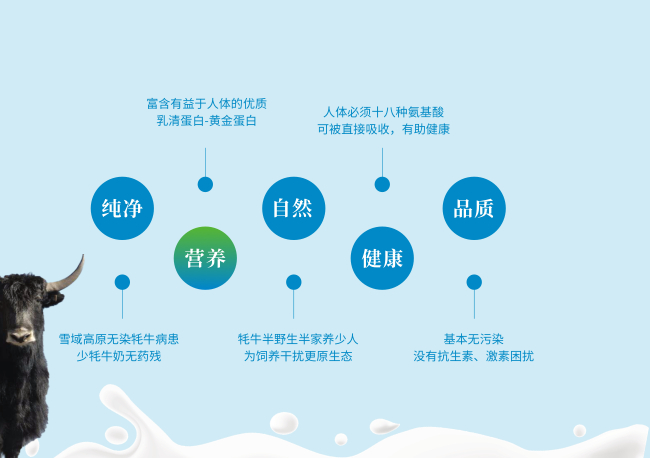 富含有益于人体的优质
乳清蛋白-黄金蛋白

人体必须十八种氨基酸
可被直接吸收，有助健康

纯净

营养

自然

健康

品质

雪域高原无染牦牛病患
少牦牛奶无药残

牦牛半野生半家养少人
为饲养干扰更原生态

基本无污染
没有抗生素、激素困扰